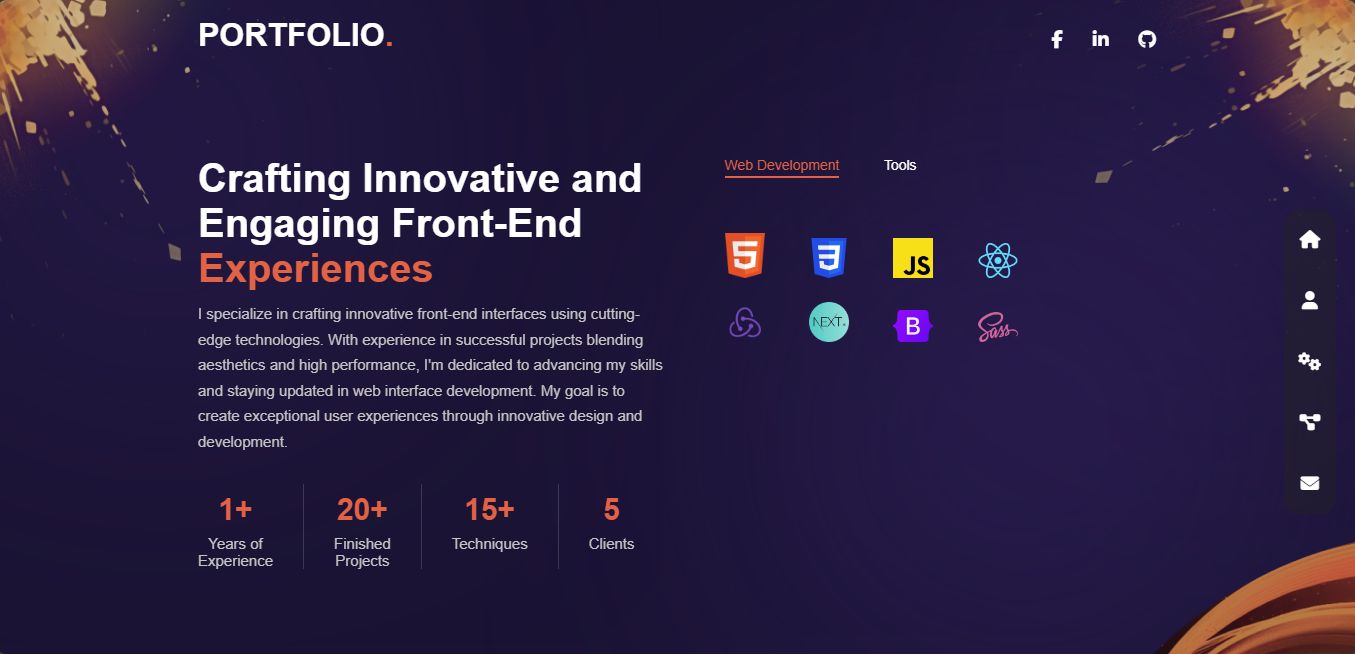 PORTFOLIO.

Crafting Innovative and Engaging Front-End Experiences

I specialize in crafting innovative front-end interfaces using cutting-edge technologies. With experience in successful projects blending aesthetics and high performance, I'm dedicated to advancing my skills and staying updated in web interface development. My goal is to create exceptional user experiences through innovative design and development.

1+
Years of Experience

20+
Finished Projects

15+
Techniques

5
Clients

Web Development
Tools

5
3
JS
NEXT.
B
Sass